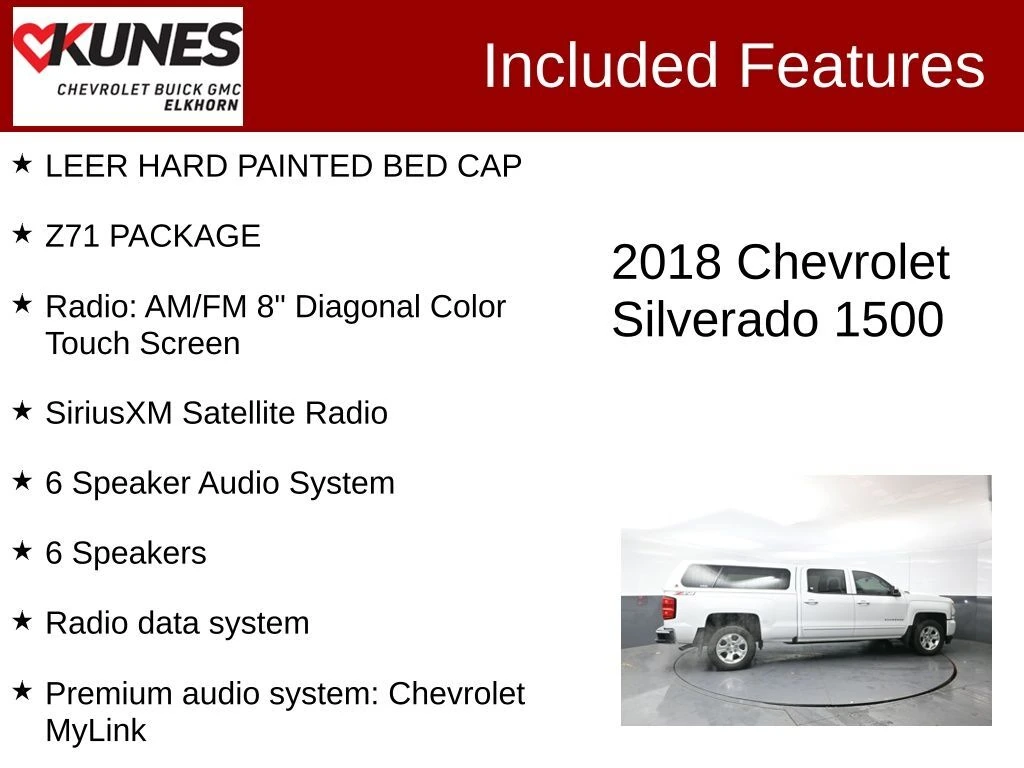 KUNES
CHEVROLET BUICK GMC
ELKHORN

Included Features

★ LEER HARD PAINTED BED CAP

★ Z71 PACKAGE

★ Radio: AM/FM 8" Diagonal Color Touch Screen

★ SiriusXM Satellite Radio

★ 6 Speaker Audio System

★ 6 Speakers

★ Radio data system

★ Premium audio system: Chevrolet MyLink

2018 Chevrolet Silverado 1500